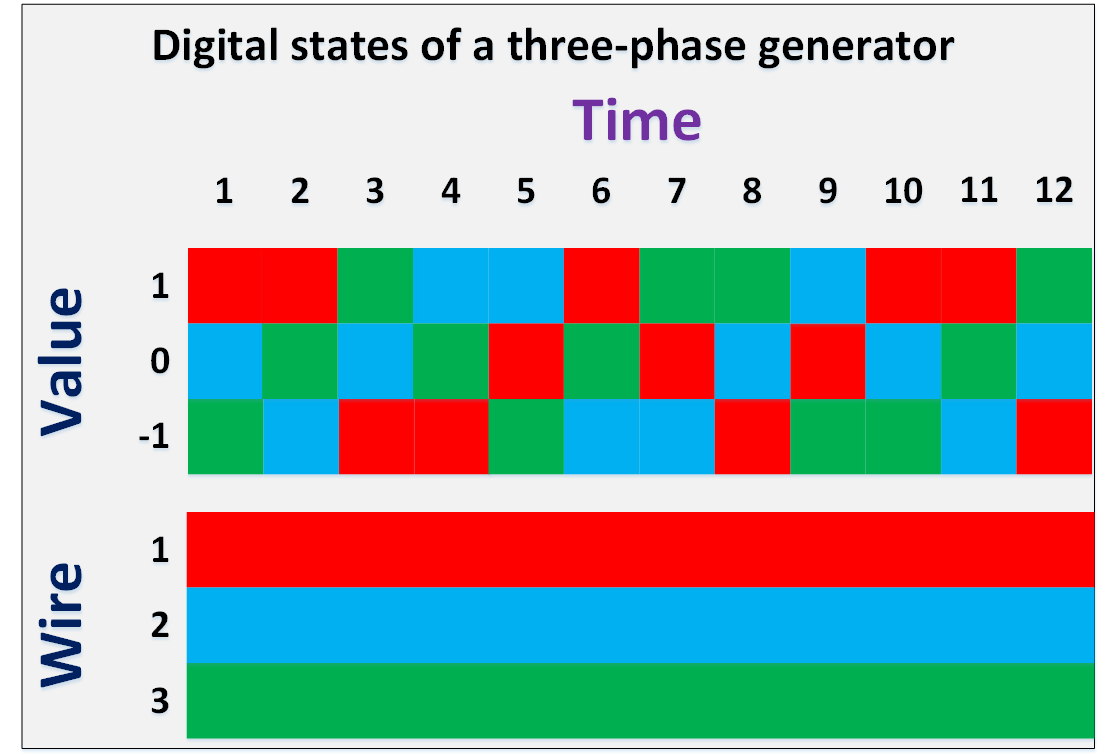 Digital states of a three-phase generator

Time

1 2 3 4 5 6 7 8 9 10 11 12

Value

1
0
-1

Wire

1
2
3